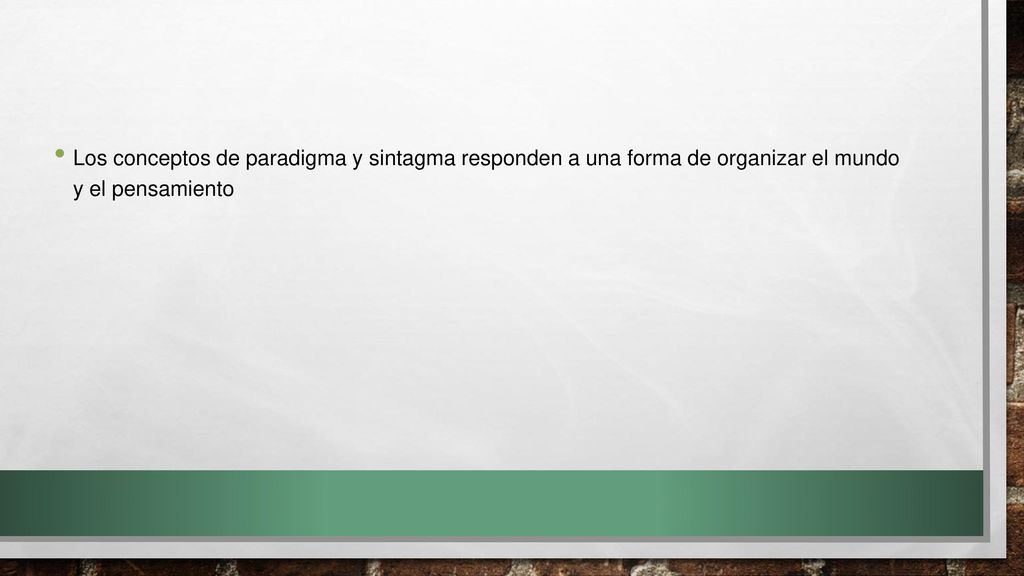 • Los conceptos de paradigma y sintagma responden a una forma de organizar el mundo y el pensamiento